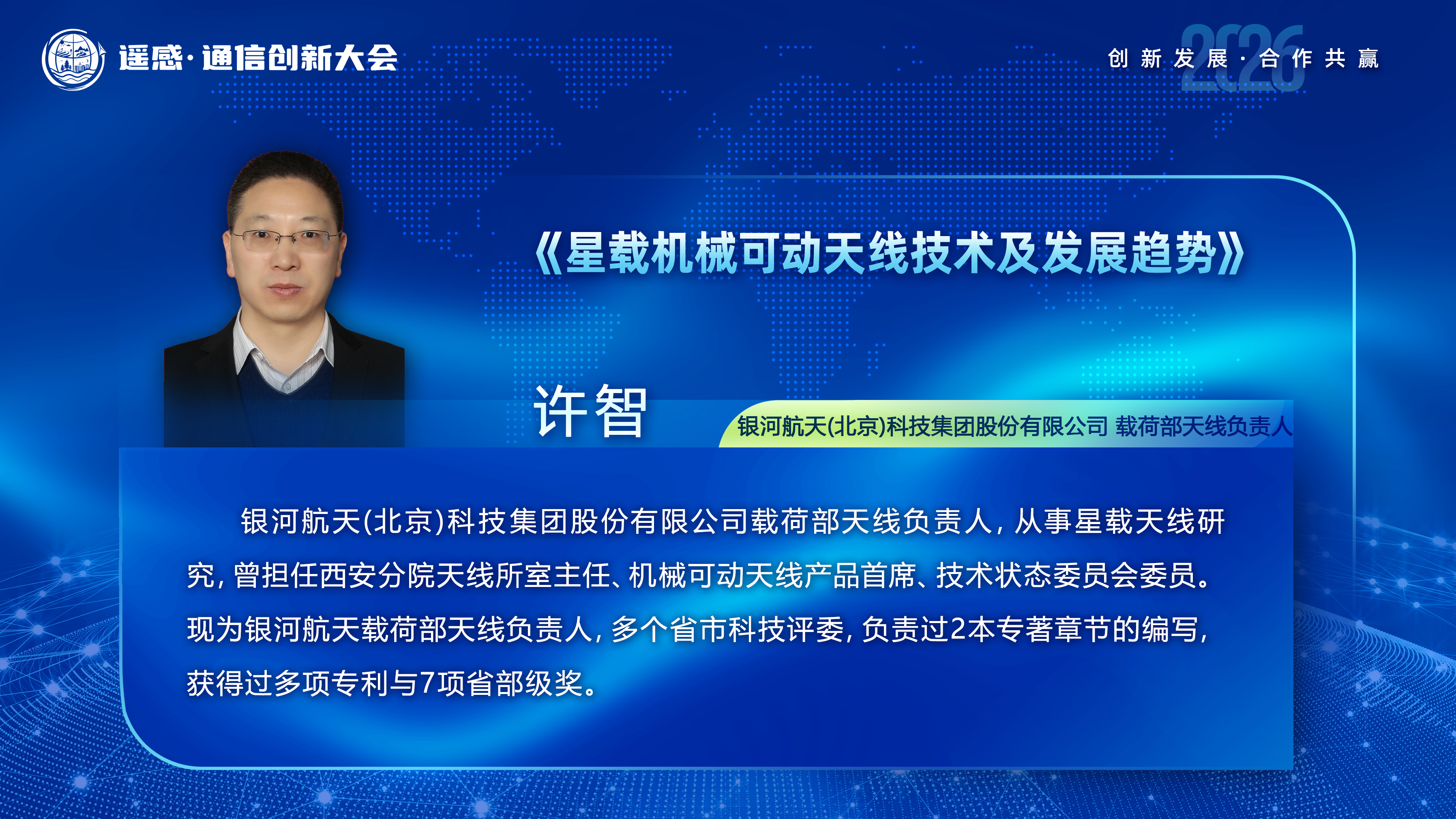 遥感·通信创新大会

2026
创新发展·合作共赢

《星载机械可动天线技术及发展趋势》

许智

银河航天(北京)科技集团股份有限公司 载荷部天线负责人

银河航天(北京)科技集团股份有限公司载荷部天线负责人，从事星载天线研究，曾担任西安分院天线所室主任、机械可动天线产品首席、技术状态委员会委员。现为银河航天载荷部天线负责人，多个省市科技评委，负责过2本专著章节的编写，获得过多项专利与7项省部级奖。